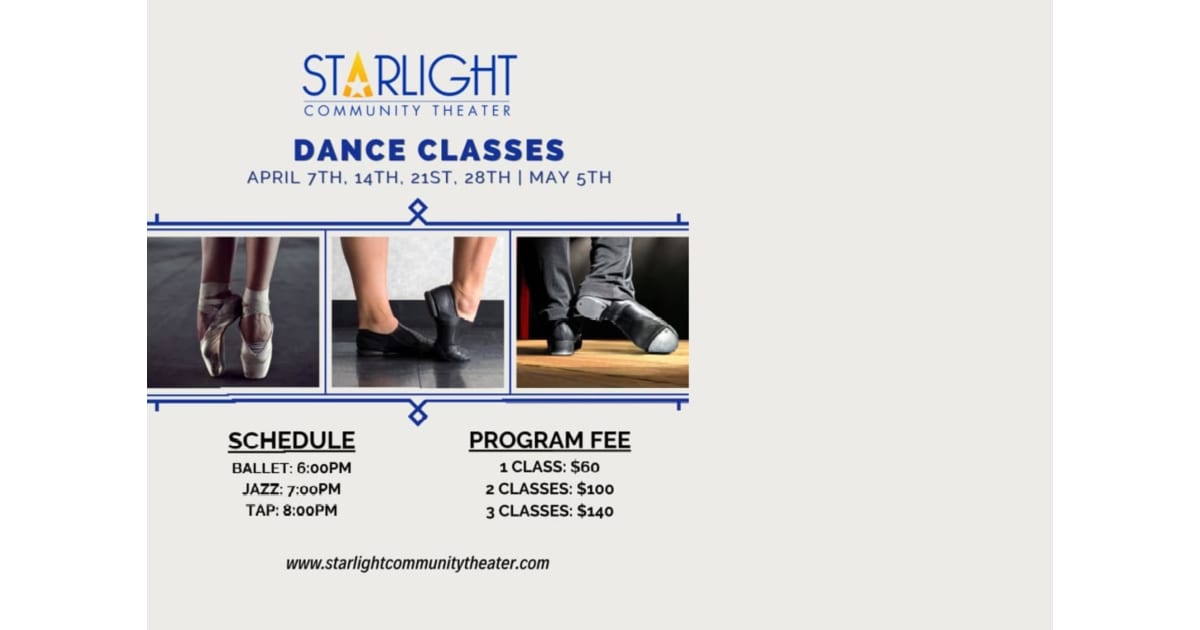 STARLIGHT
COMMUNITY THEATER

DANCE CLASSES
APRIL 7TH, 14TH, 21ST, 28TH | MAY 5TH

SCHEDULE
BALLET: 6:00PM
JAZZ: 7:00PM
TAP: 8:00PM

PROGRAM FEE
1 CLASS: $60
2 CLASSES: $100
3 CLASSES: $140

www.starlightcommunitytheater.com